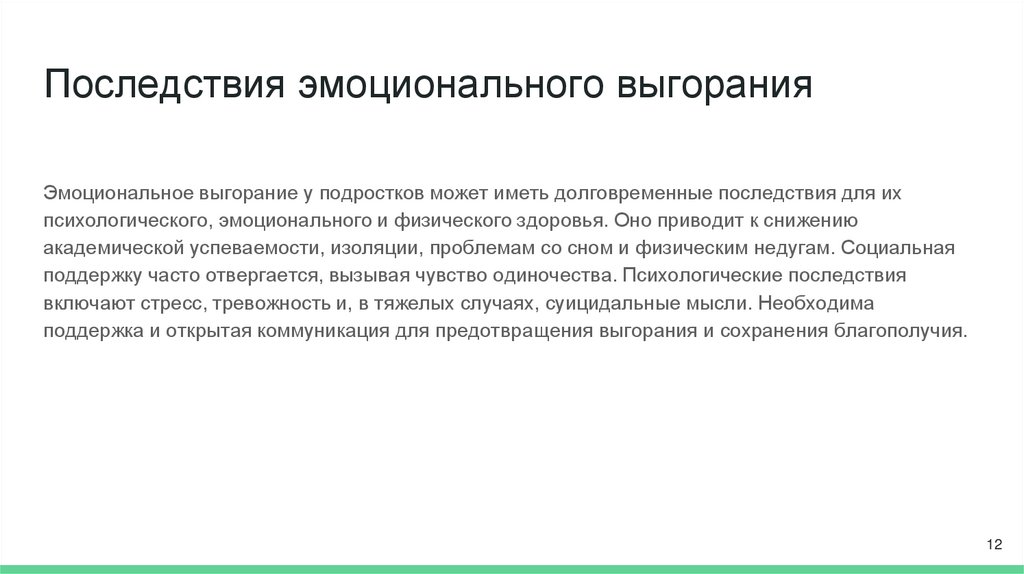 Последствия эмоционального выгорания

Эмоциональное выгорание у подростков может иметь долговременные последствия для их психологического, эмоционального и физического здоровья. Оно приводит к снижению академической успеваемости, изоляции, проблемам со сном и физическим недугам. Социальная поддержку часто отвергается, вызывая чувство одиночества. Психологические последствия включают стресс, тревожность и, в тяжелых случаях, суицидальные мысли. Необходима поддержка и открытая коммуникация для предотвращения выгорания и сохранения благополучия.

12